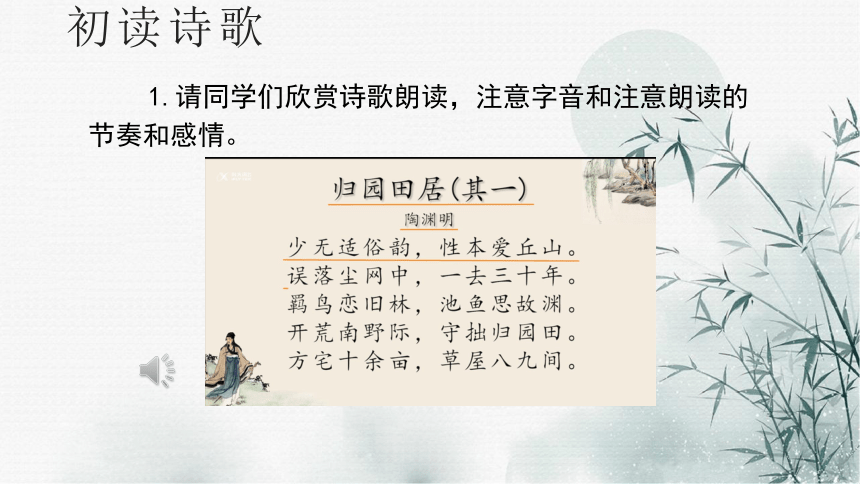 初读诗歌

1. 请同学们欣赏诗歌朗读，注意字音和注意朗读的节奏和感情。

归园田居（其一）

陶渊明

少无适俗韵，性本爱丘山。
误落尘网中，一去三十年。
羁鸟恋旧林，池鱼思故渊。
开荒南野际，守拙归园田。
方宅十余亩，草屋八九间。